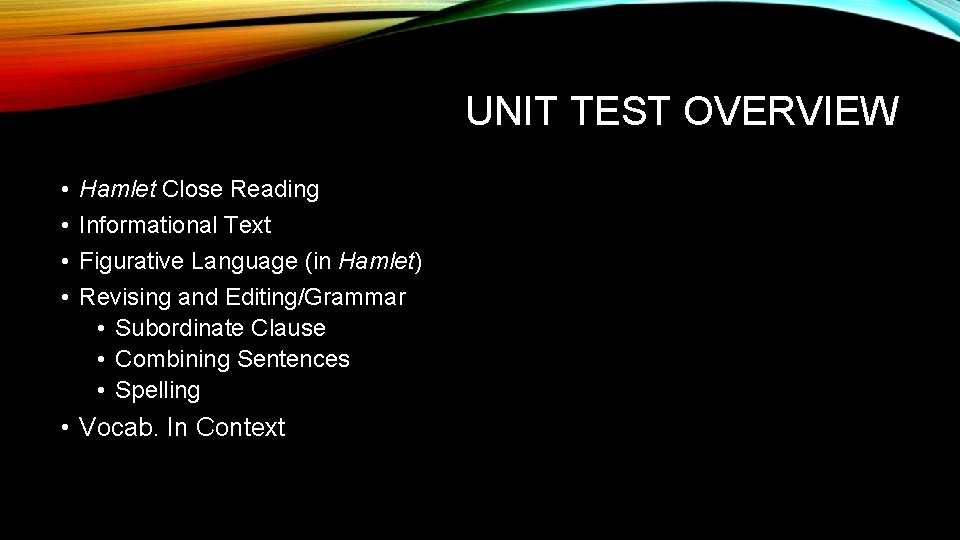 UNIT TEST OVERVIEW

• Hamlet Close Reading
• Informational Text
• Figurative Language (in Hamlet)
• Revising and Editing/Grammar
  • Subordinate Clause
  • Combining Sentences
  • Spelling
• Vocab. In Context